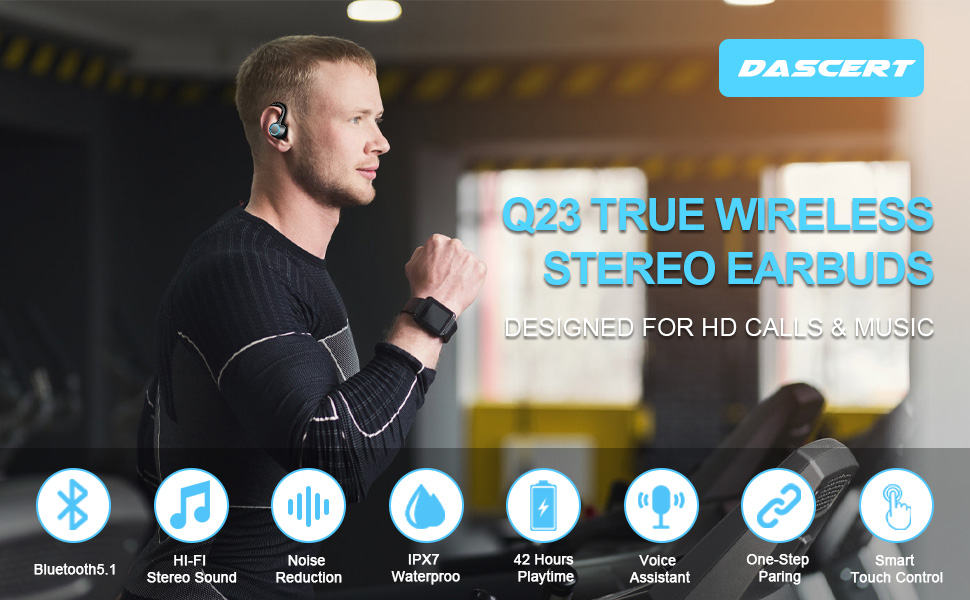 DASCERT

Q23 TRUE WIRELESS STEREO EARBUDS

DESIGNED FOR HD CALLS & MUSIC

Bluetooth5.1

HI-FI Stereo Sound

Noise Reduction

IPX7 Waterproo

42 Hours Playtime

Voice Assistant

One-Step Paring

Smart Touch Control